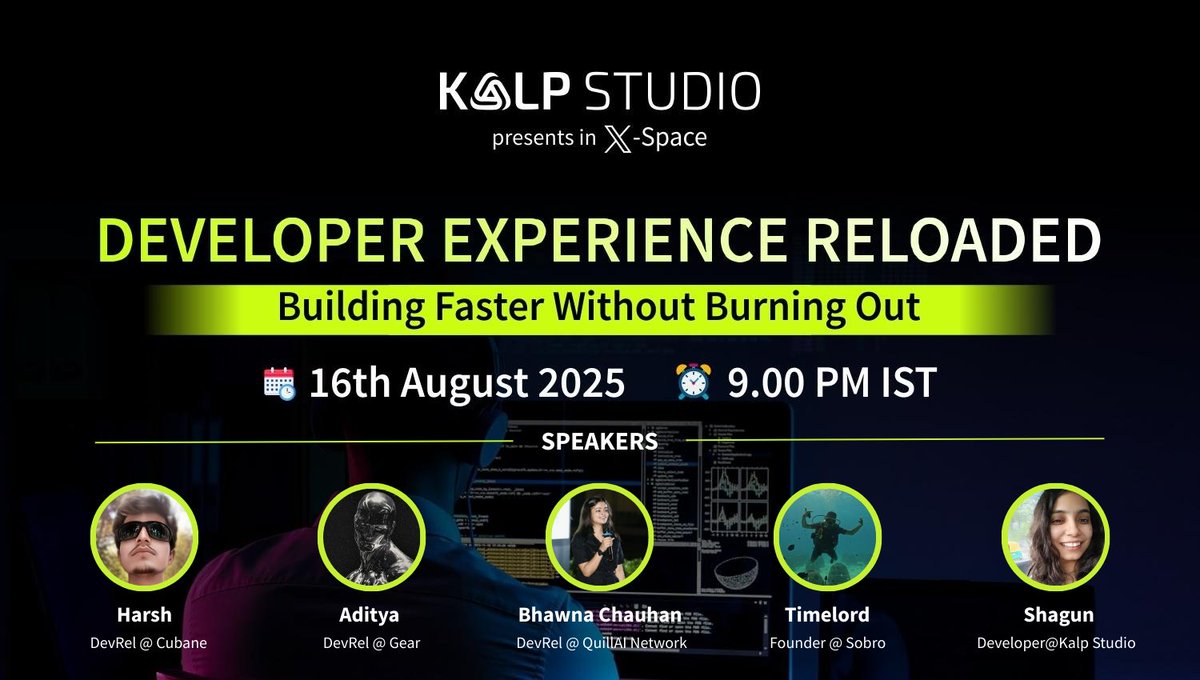 KALP STUDIO
presents in X-Space

DEVELOPER EXPERIENCE RELOADED
Building Faster Without Burning Out

16th August 2025 9.00 PM IST

SPEAKERS

Harsh
DevRel @ Cubane

Aditya
DevRel @ Gear

Bhawna Chauhan
DevRel @ QuillAI Network

Timelord
Founder @ Sobro

Shagun
Developer@Kalp Studio